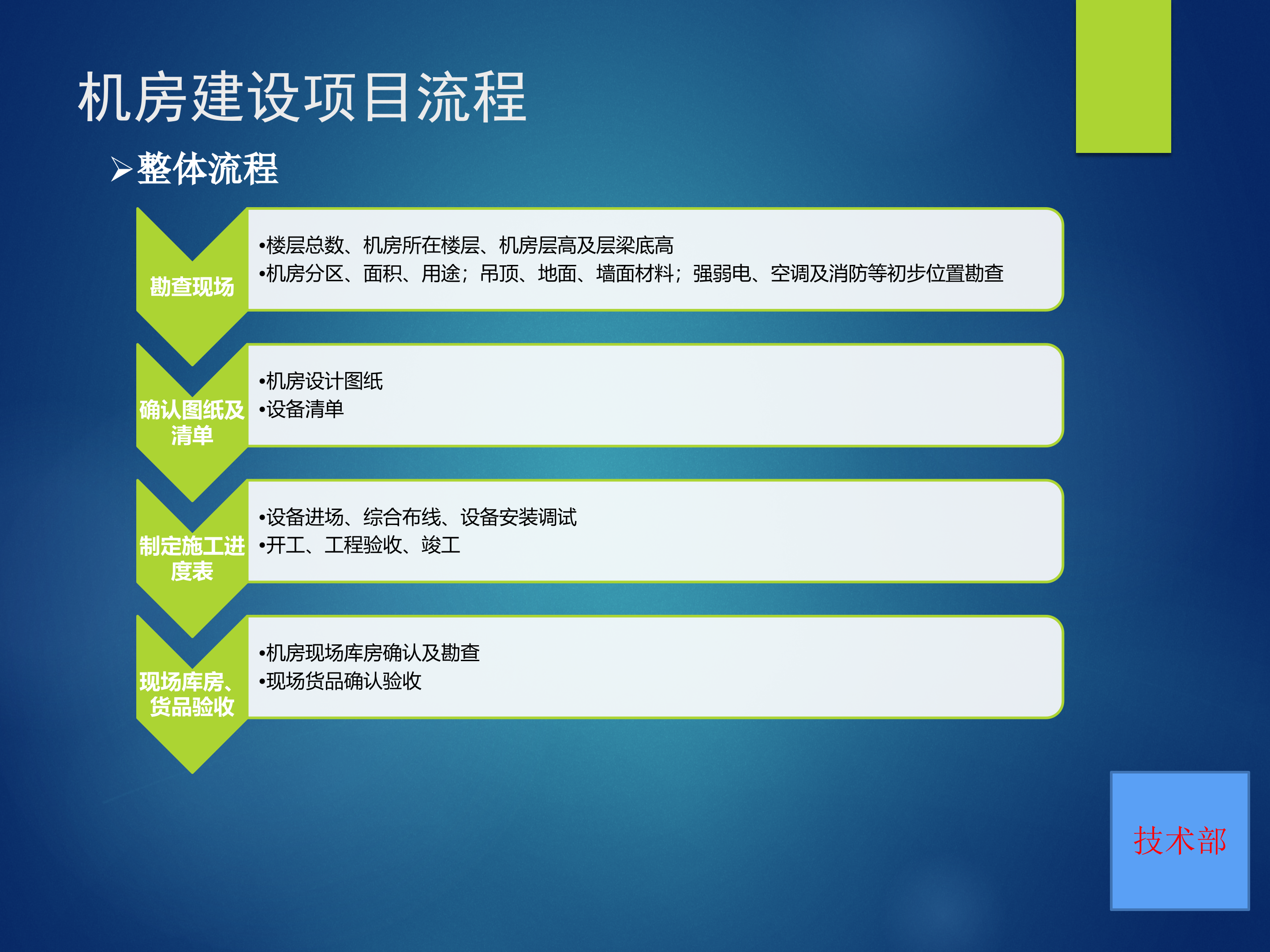 机房建设项目流程

➢整体流程

勘查现场

•楼层总数、机房所在楼层、机房层高及层梁底高
•机房分区、面积、用途；吊顶、地面、墙面材料；强弱电、空调及消防等初步位置勘查

确认图纸及清单

•机房设计图纸
•设备清单

制定施工进度表

•设备进场、综合布线、设备安装调试
•开工、工程验收、竣工

现场库房、货品验收

•机房现场库房确认及勘查
•现场货品确认验收

技术部